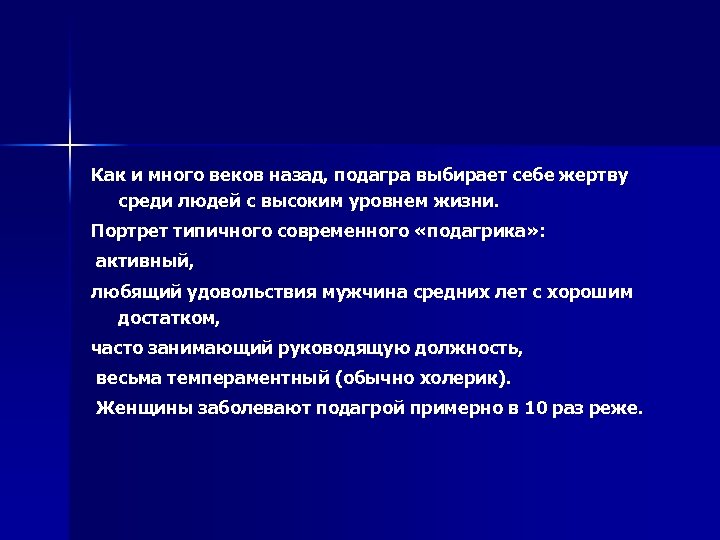 Как и много веков назад, подагра выбирает себе жертву среди людей с высоким уровнем жизни.

Портрет типичного современного «подагрика»:

активный,

любящий удовольствия мужчина средних лет с хорошим достатком,

часто занимающий руководящую должность,

весьма темпераментный (обычно холерик).

Женщины заболевают подагрой примерно в 10 раз реже.